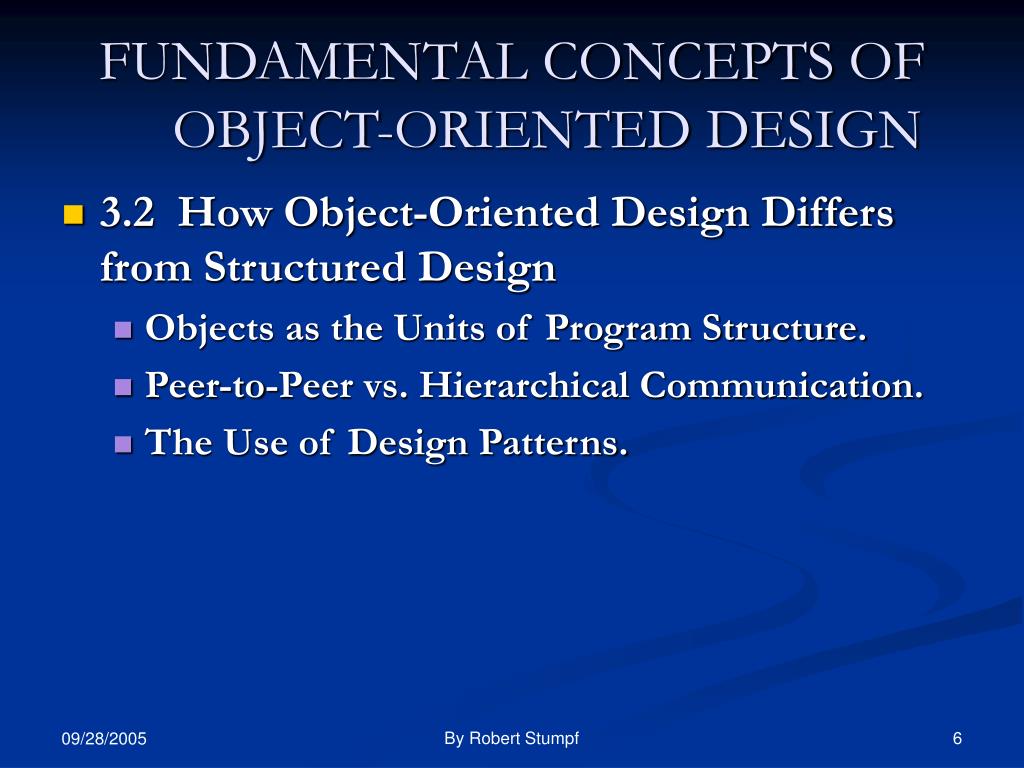 FUNDAMENTAL CONCEPTS OF OBJECT-ORIENTED DESIGN

3.2 How Object-Oriented Design Differs from Structured Design

Objects as the Units of Program Structure.

Peer-to-Peer vs. Hierarchical Communication.

The Use of Design Patterns.

09/28/2005

By Robert Stumpf

6